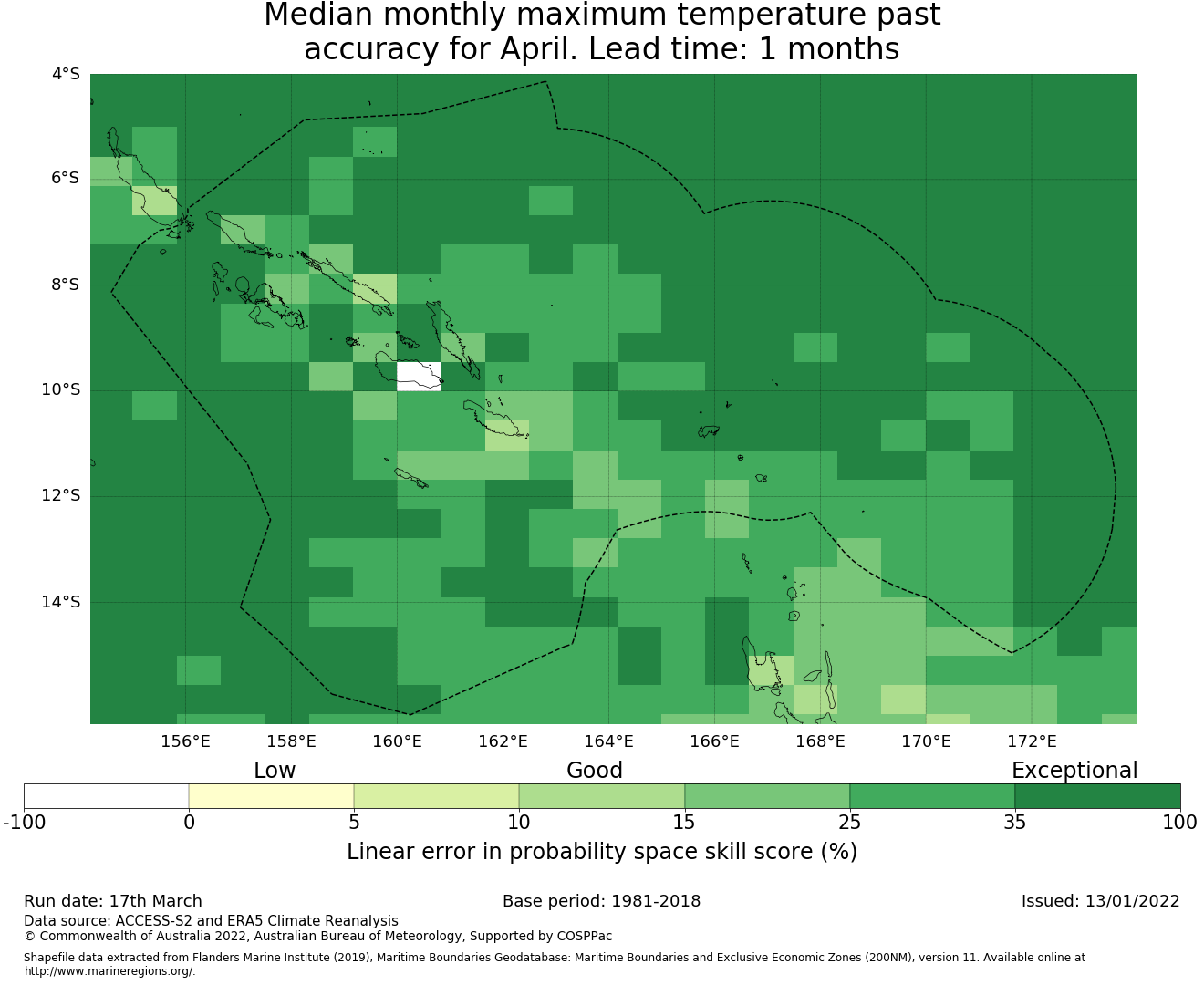 Median monthly maximum temperature past accuracy for April. Lead time: 1 months

4°S
6°S
8°S
10°S
12°S
14°S

156°E
158°E
160°E
162°E
164°E
166°E
168°E
170°E
172°E

Low
Good
Exceptional

-100
0
5
10
15
25
35
100

Linear error in probability space skill score (%)

Run date: 17th March
Base period: 1981-2018
Issued: 13/01/2022
Data source: ACCESS-S2 and ERA5 Climate Reanalysis
© Commonwealth of Australia 2022, Australian Bureau of Meteorology, Supported by COSPPac

Shapefile data extracted from Flanders Marine Institute (2019), Maritime Boundaries Geodatabase: Maritime Boundaries and Exclusive Economic Zones (200NM), version 11. Available online at http://www.marineregions.org/.